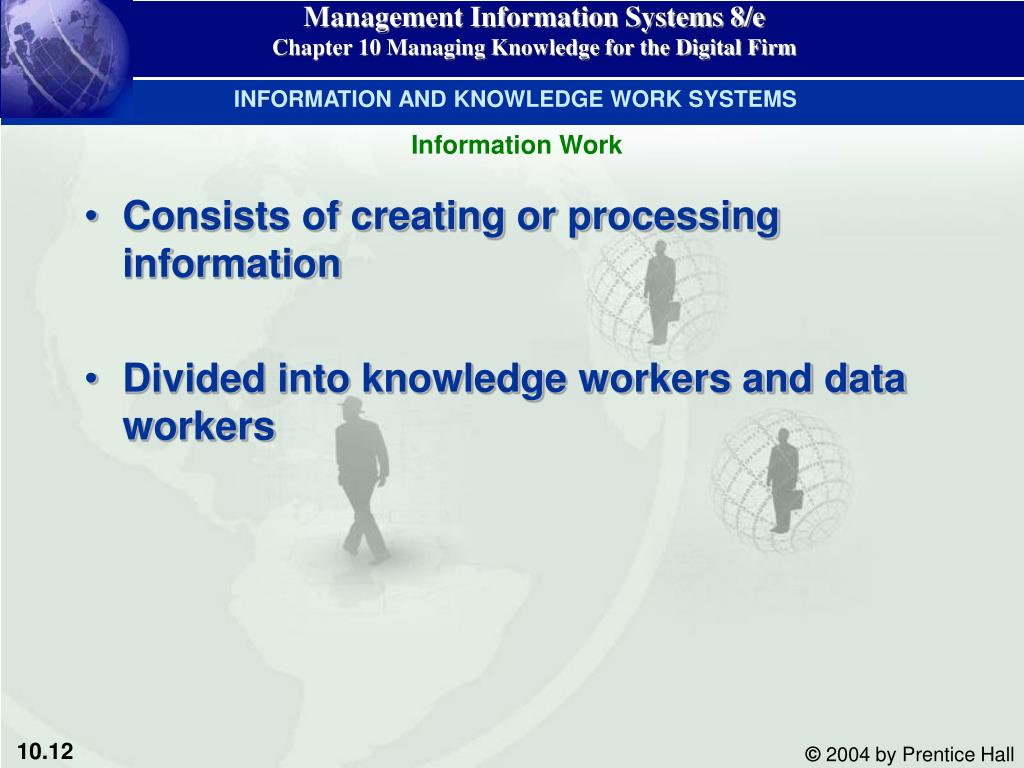 Management Information Systems 8/e
Chapter 10 Managing Knowledge for the Digital Firm

INFORMATION AND KNOWLEDGE WORK SYSTEMS

Information Work

• Consists of creating or processing information

• Divided into knowledge workers and data workers

10.12

© 2004 by Prentice Hall